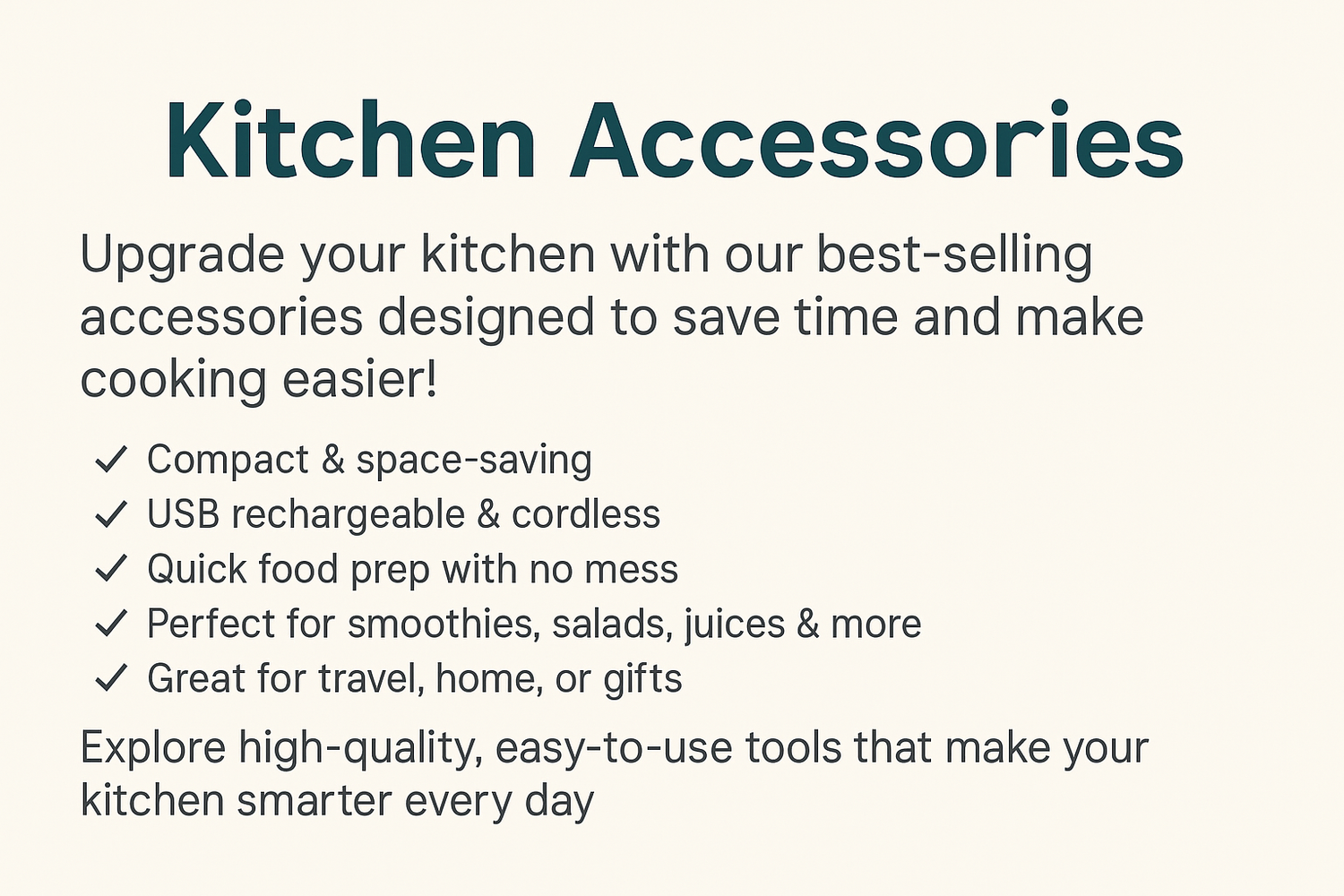 Kitchen Accessories

Upgrade your kitchen with our best-selling accessories designed to save time and make cooking easier!

✓ Compact & space-saving
✓ USB rechargeable & cordless
✓ Quick food prep with no mess
✓ Perfect for smoothies, salads, juices & more
✓ Great for travel, home, or gifts

Explore high-quality, easy-to-use tools that make your kitchen smarter every day